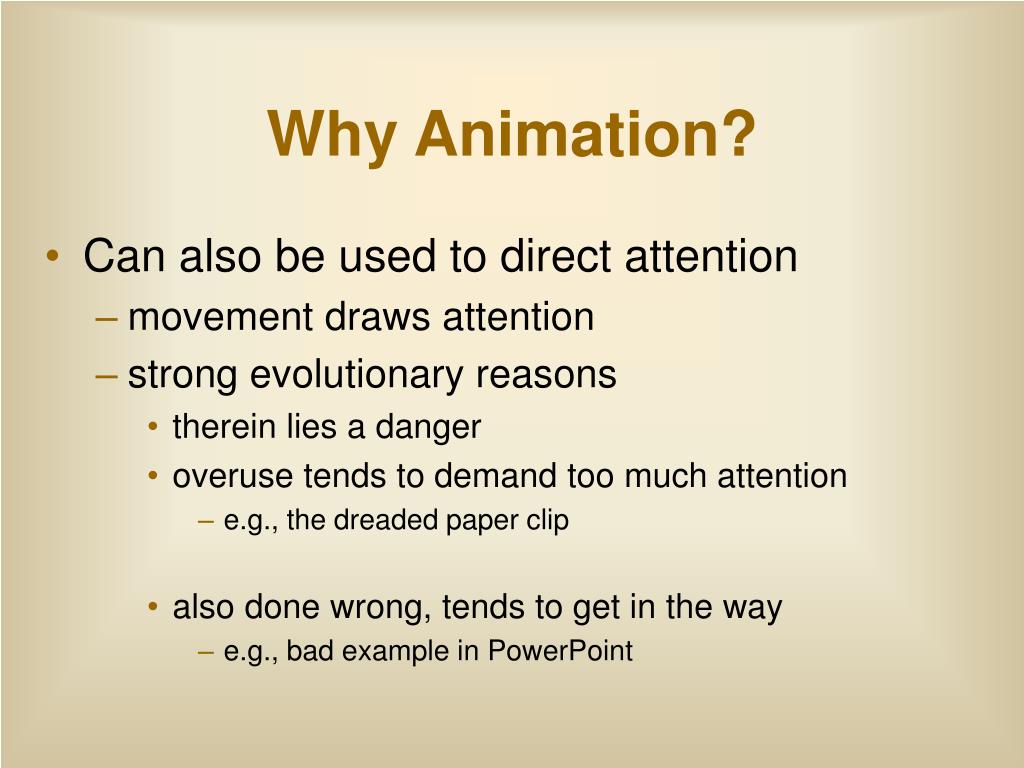 Why Animation?

• Can also be used to direct attention
– movement draws attention
– strong evolutionary reasons
• therein lies a danger
• overuse tends to demand too much attention
– e.g., the dreaded paper clip

• also done wrong, tends to get in the way
– e.g., bad example in PowerPoint